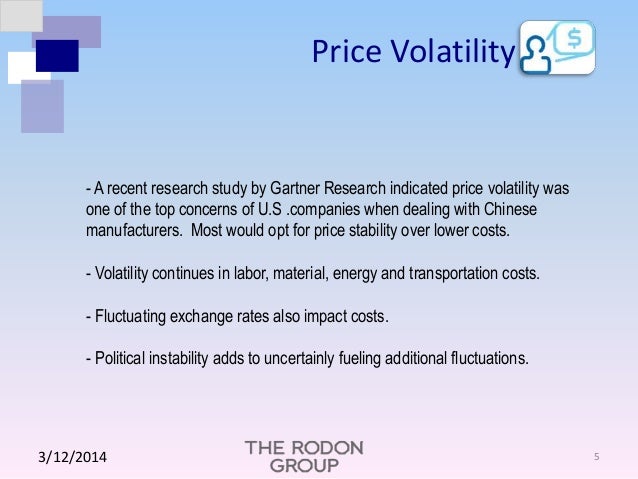 Price Volatility

$

- A recent research study by Gartner Research indicated price volatility was one of the top concerns of U.S .companies when dealing with Chinese manufacturers. Most would opt for price stability over lower costs.

- Volatility continues in labor, material, energy and transportation costs.

- Fluctuating exchange rates also impact costs.

- Political instability adds to uncertainly fueling additional fluctuations.

3/12/2014

THE RODON GROUP

5